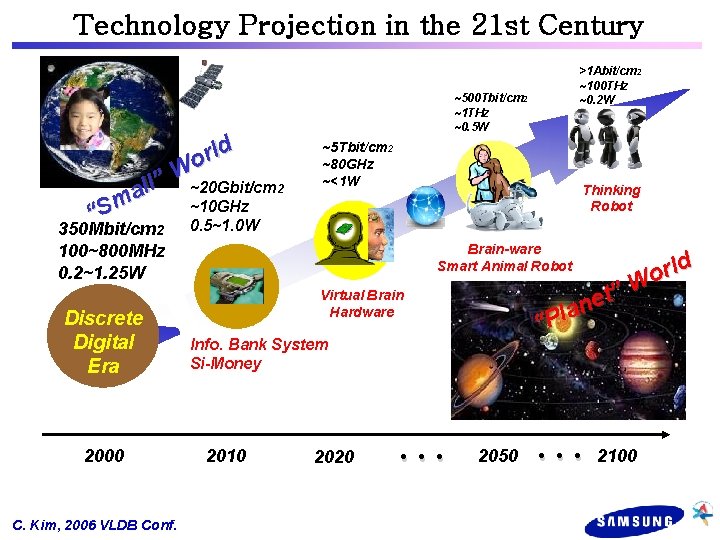 Technology Projection in the 21st Century

"Small" World

350Mbit/cm2
100~800MHz
0.2~1.25W

Discrete Digital Era

~20Gbit/cm2
~10GHz
0.5~1.0W

Info. Bank System
Si-Money

~5Tbit/cm2
~80GHz
~<1W

Virtual Brain Hardware

~500Tbit/cm2
~1THz
~0.5W

Brain-ware
Smart Animal Robot

>1Abit/cm2
~100THz
~0.2W

Thinking Robot

"Planet" World

2000 2010 2020 • • • 2050 • • • 2100

C. Kim, 2006 VLDB Conf.

SAMSUNG